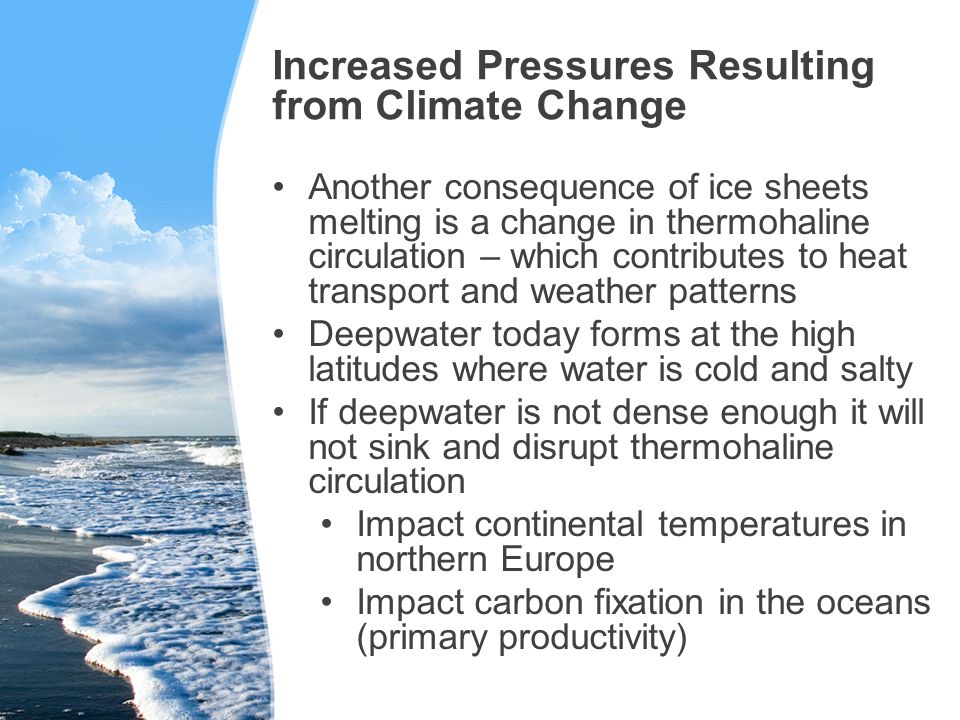 Increased Pressures Resulting from Climate Change

• Another consequence of ice sheets melting is a change in thermohaline circulation – which contributes to heat transport and weather patterns
• Deepwater today forms at the high latitudes where water is cold and salty
• If deepwater is not dense enough it will not sink and disrupt thermohaline circulation
  • Impact continental temperatures in northern Europe
  • Impact carbon fixation in the oceans (primary productivity)